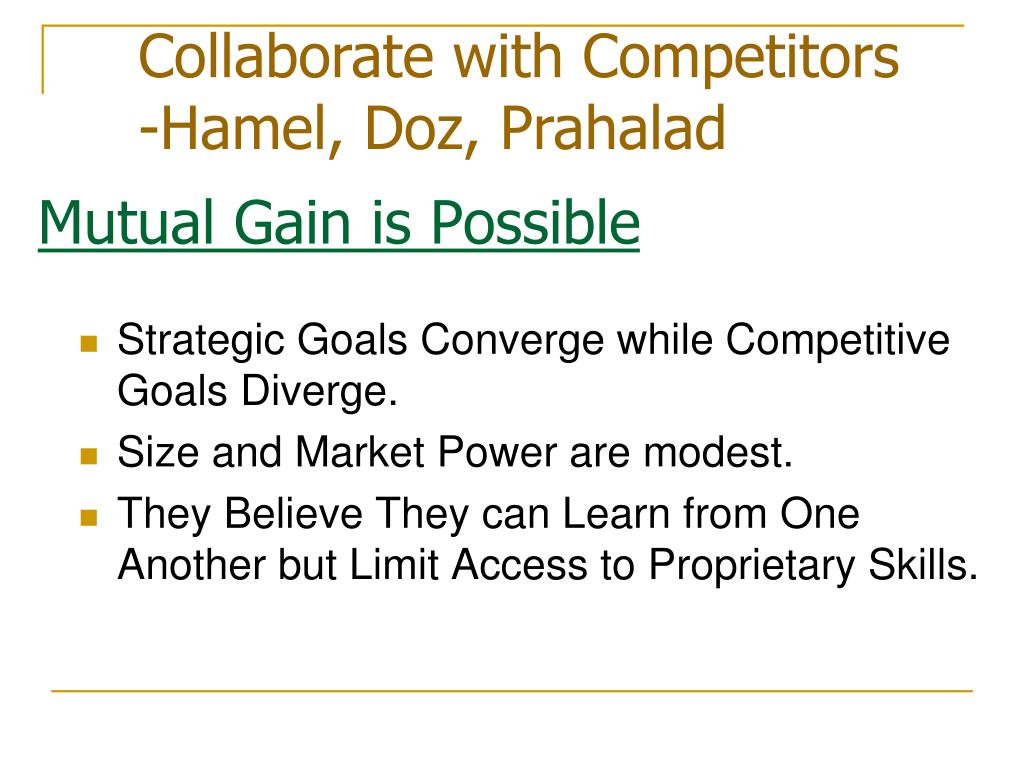 Collaborate with Competitors -Hamel, Doz, Prahalad

Mutual Gain is Possible

Strategic Goals Converge while Competitive Goals Diverge.

Size and Market Power are modest.

They Believe They can Learn from One Another but Limit Access to Proprietary Skills.